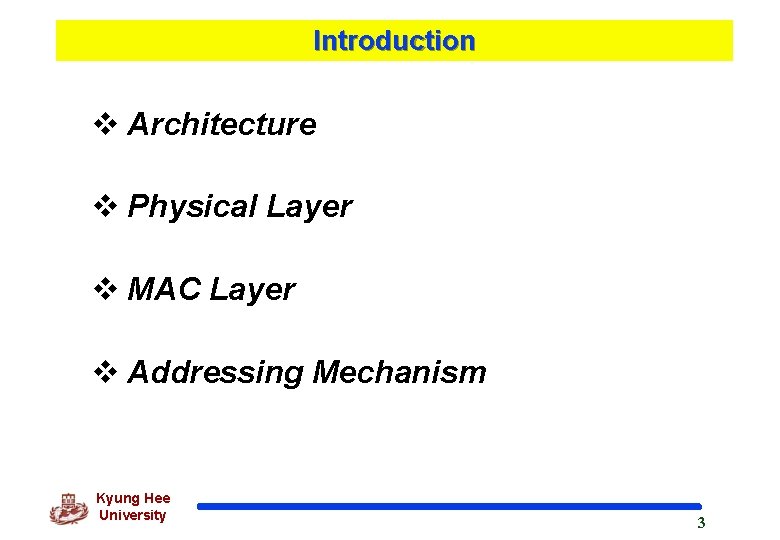 Introduction

❖ Architecture

❖ Physical Layer

❖ MAC Layer

❖ Addressing Mechanism

Kyung Hee University

3